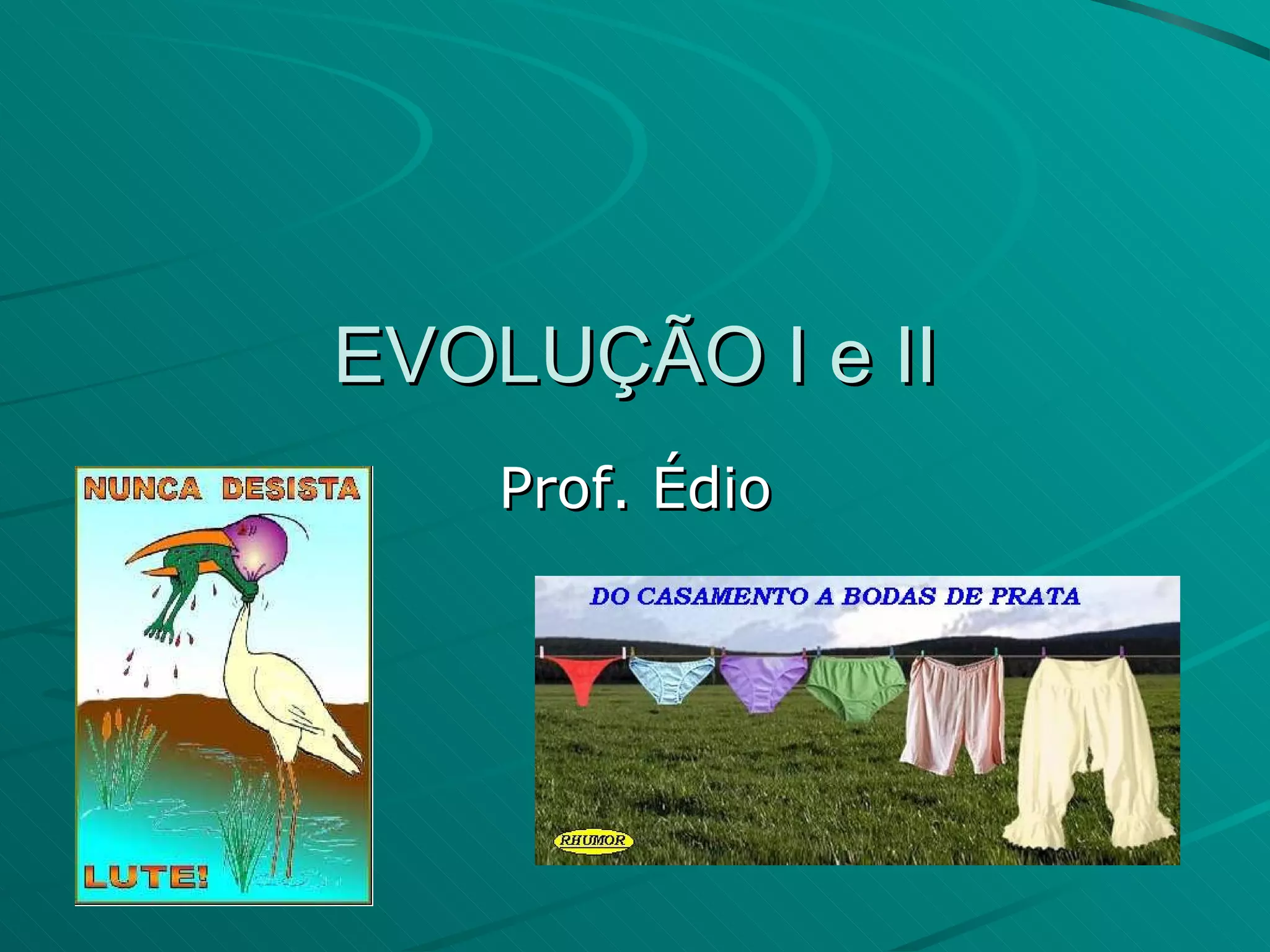 EVOLUÇÃO I e II

Prof. Édio

NUNCA DESISTA

LUTE!

DO CASAMENTO A BODAS DE PRATA

RHUMOR